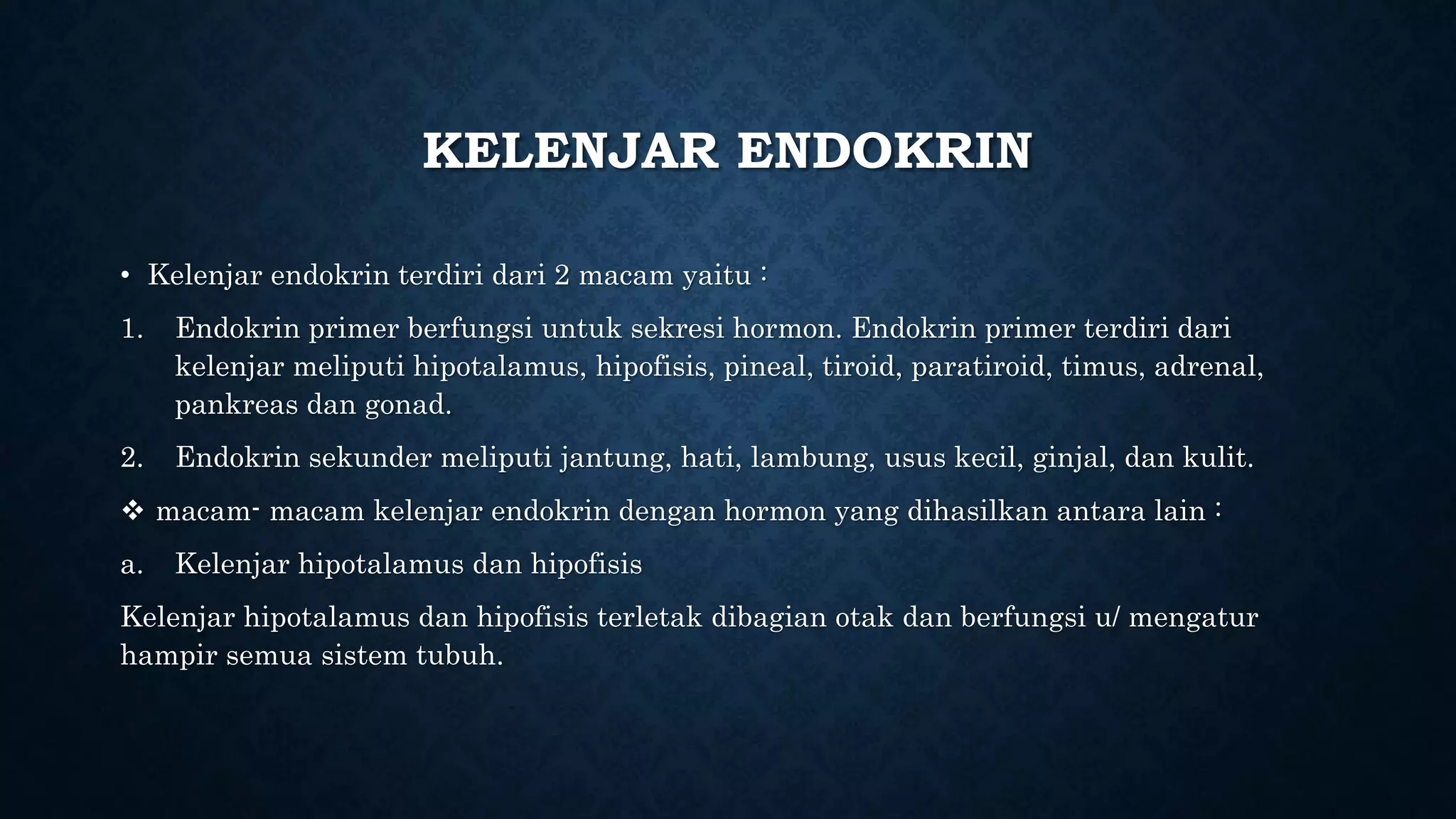 KELENJAR ENDOKRIN

• Kelenjar endokrin terdiri dari 2 macam yaitu :

1. Endokrin primer berfungsi untuk sekresi hormon. Endokrin primer terdiri dari kelenjar meliputi hipotalamus, hipofisis, pineal, tiroid, paratiroid, timus, adrenal, pankreas dan gonad.

2. Endokrin sekunder meliputi jantung, hati, lambung, usus kecil, ginjal, dan kulit.

❖ macam- macam kelenjar endokrin dengan hormon yang dihasilkan antara lain :

a. Kelenjar hipotalamus dan hipofisis

Kelenjar hipotalamus dan hipofisis terletak dibagian otak dan berfungsi u/ mengatur hampir semua sistem tubuh.